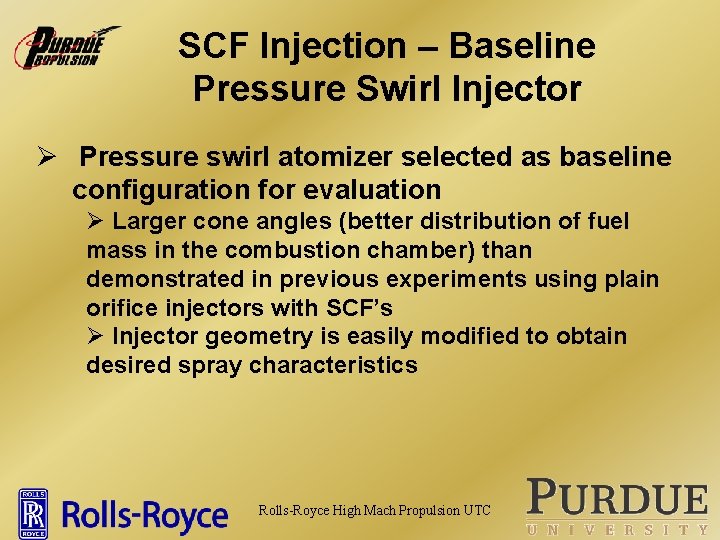 PURDUE PROPULSION

SCF Injection – Baseline Pressure Swirl Injector

➢ Pressure swirl atomizer selected as baseline configuration for evaluation

➢ Larger cone angles (better distribution of fuel mass in the combustion chamber) than demonstrated in previous experiments using plain orifice injectors with SCF's

➢ Injector geometry is easily modified to obtain desired spray characteristics

ROLLS RR ROYCE Rolls-Royce

Rolls-Royce High Mach Propulsion UTC

PURDUE UNIVERSITY